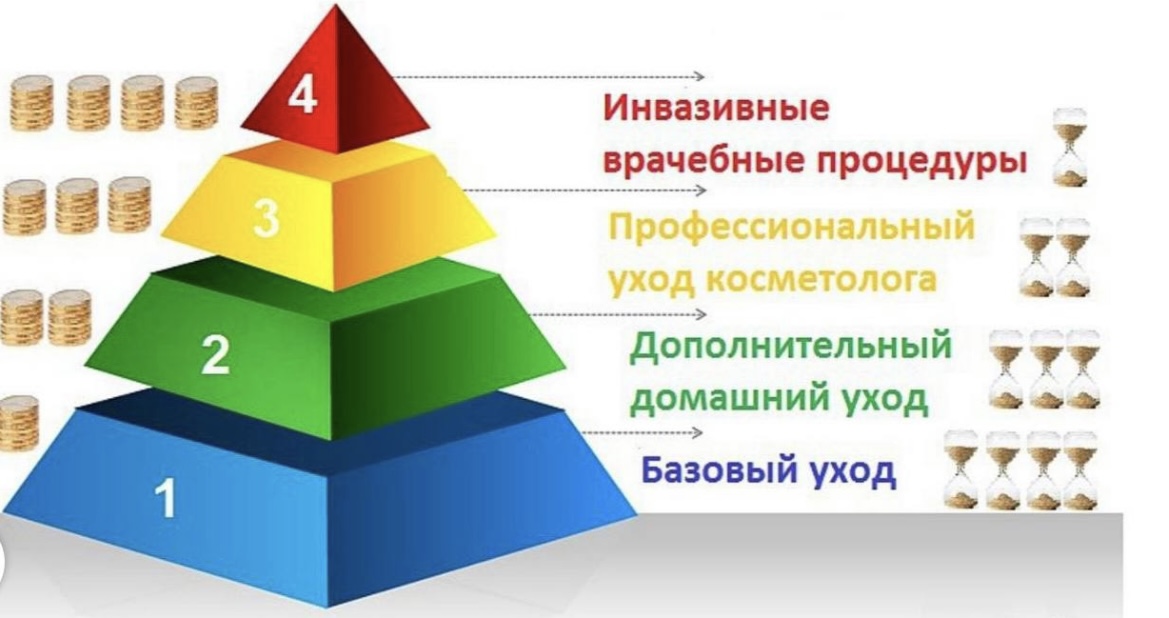 4
Инвазивные врачебные процедуры

3
Профессиональный уход косметолога

2
Дополнительный домашний уход

1
Базовый уход